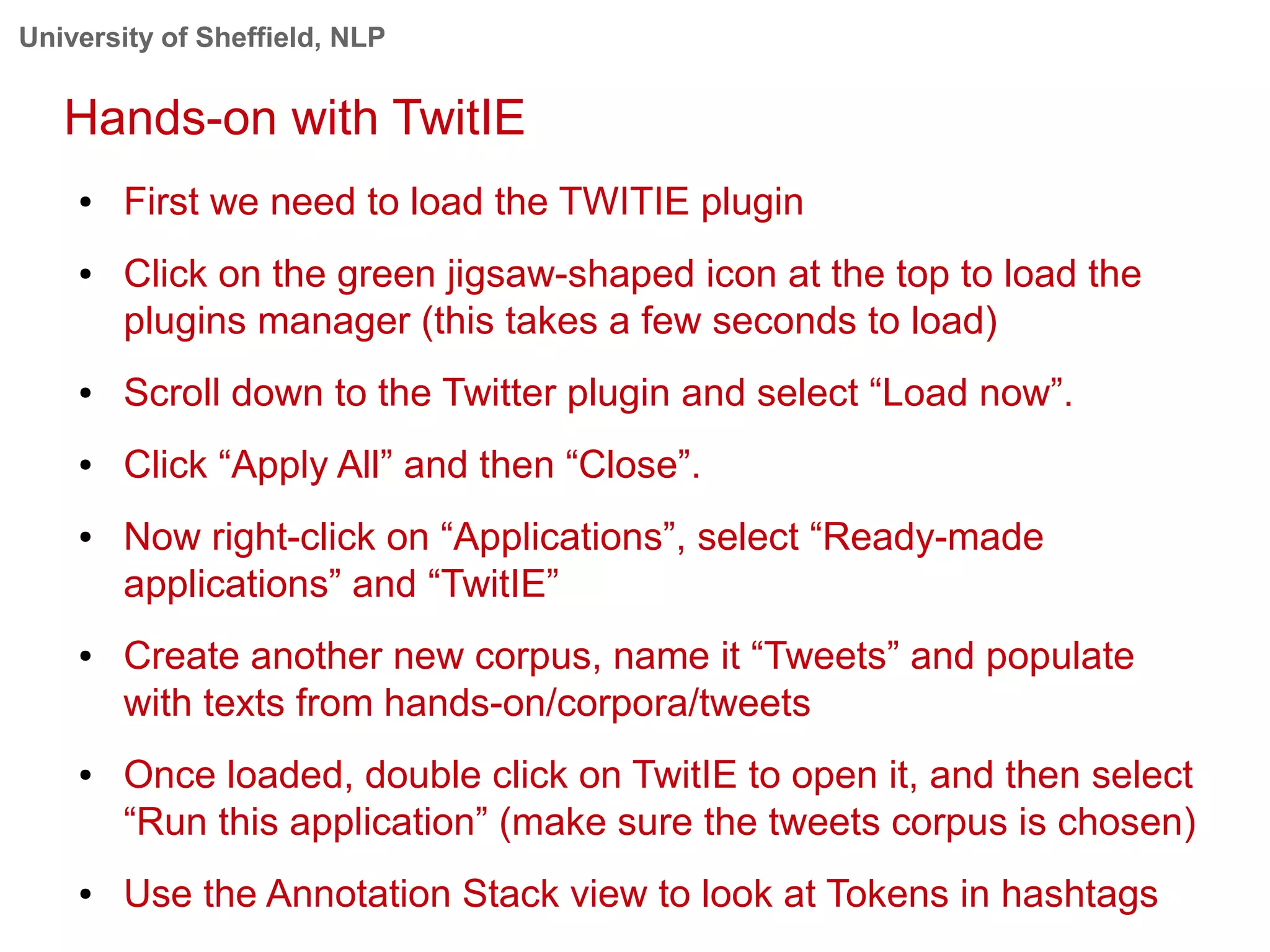 University of Sheffield, NLP

Hands-on with TwitIE

• First we need to load the TWITIE plugin

• Click on the green jigsaw-shaped icon at the top to load the plugins manager (this takes a few seconds to load)

• Scroll down to the Twitter plugin and select “Load now”.

• Click “Apply All” and then “Close”.

• Now right-click on “Applications”, select “Ready-made applications” and “TwitIE”

• Create another new corpus, name it “Tweets” and populate with texts from hands-on/corpora/tweets

• Once loaded, double click on TwitIE to open it, and then select “Run this application” (make sure the tweets corpus is chosen)

• Use the Annotation Stack view to look at Tokens in hashtags